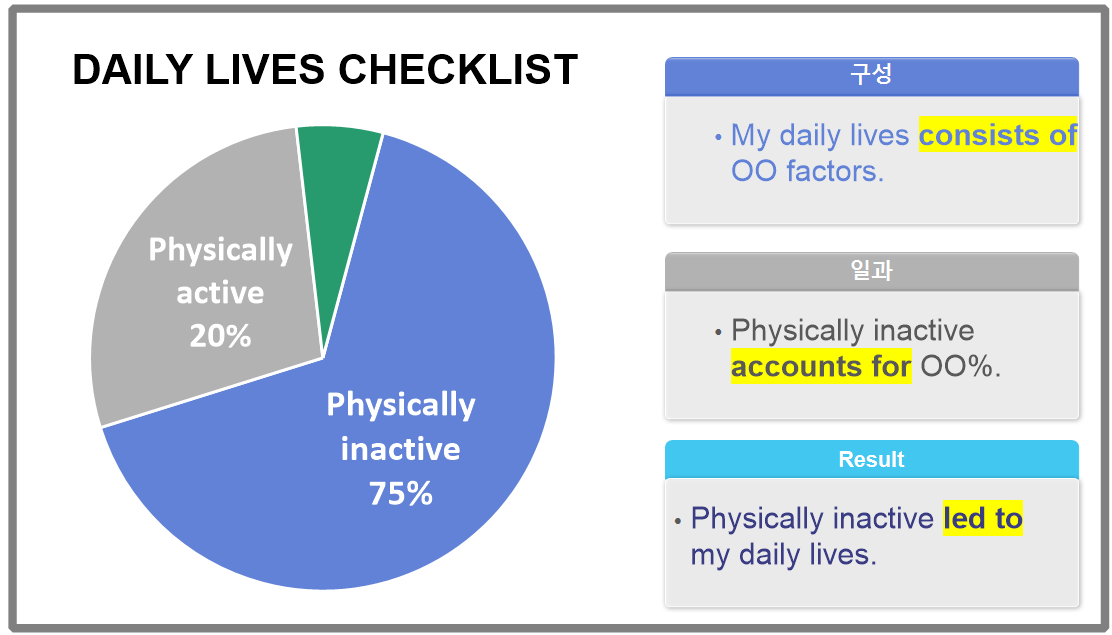 DAILY LIVES CHECKLIST

Physically active 20%

Physically inactive 75%

구성

• My daily lives consists of OO factors.

일과

• Physically inactive accounts for OO%.

Result

• Physically inactive led to my daily lives.